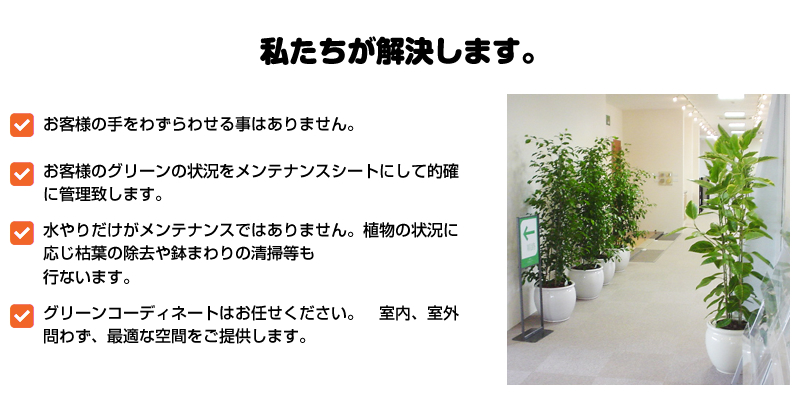 私たちが解決します。

お客様の手をわずらわせる事はありません。

お客様のグリーンの状況をメンテナンスシートにして的確に管理致します。

水やりだけがメンテナンスではありません。植物の状況に応じ枯葉の除去や鉢まわりの清掃等も行ないます。

グリーンコーディネートはお任せください。 室内、室外問わず、最適な空間をご提供します。